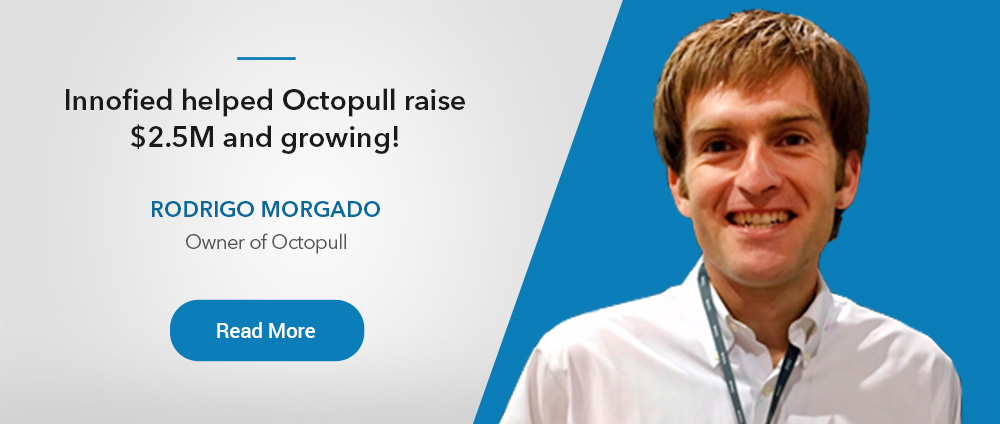 Innofied helped Octopull raise \$2.5M and growing!

RODRIGO MORGADO

Owner of Octopull

Read More